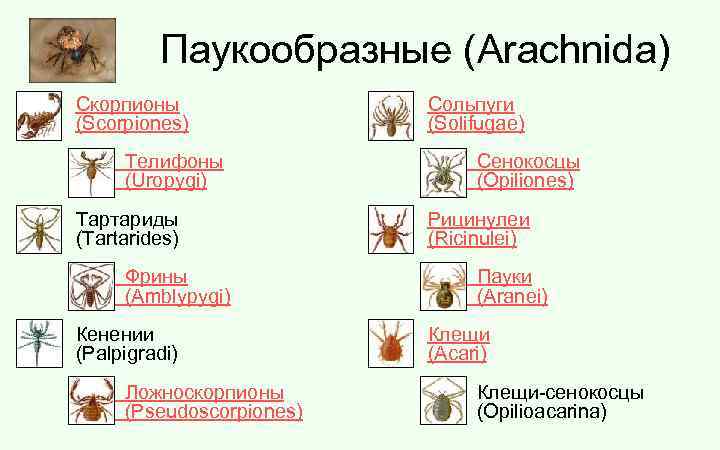 Паукообразные (Arachnida)

Скорпионы
(Scorpiones)

Телифоны
(Uropygi)

Тартариды
(Tartarides)

Фрины
(Amblypygi)

Кенении
(Palpigradi)

Ложноскорпионы
(Pseudoscorpiones)

Сольпуги
(Solifugae)

Сенокосцы
(Opiliones)

Рицинулеи
(Ricinulei)

Пауки
(Aranei)

Клещи
(Acari)

Клещи-сенокосцы
(Opilioacarina)